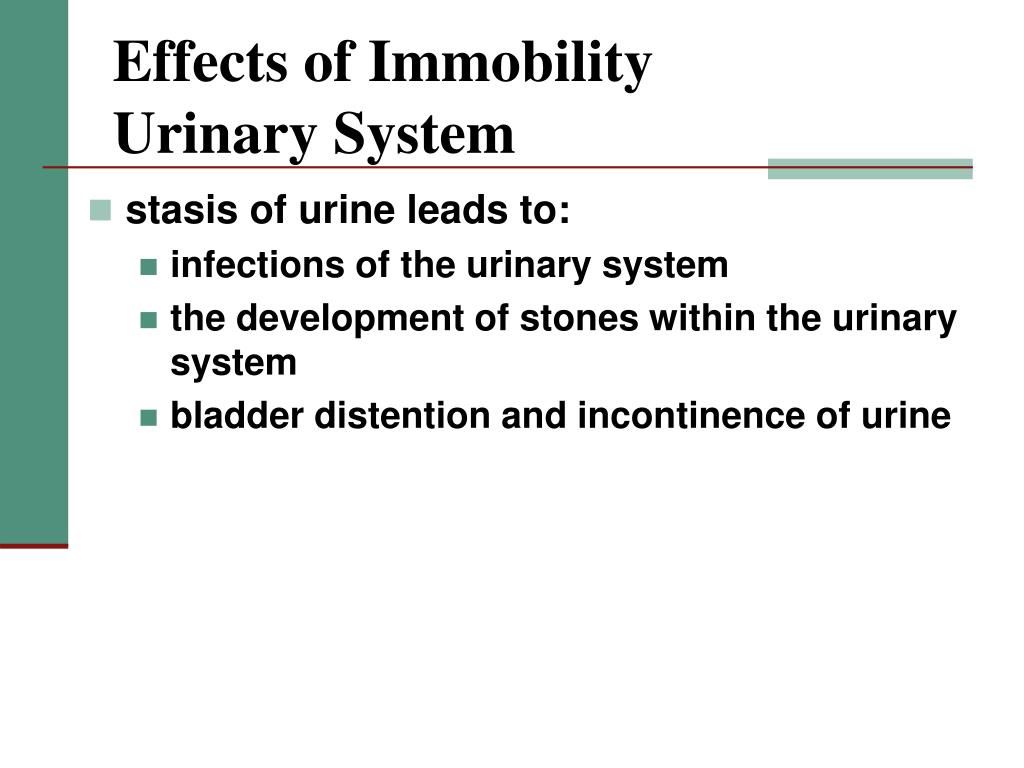 Effects of Immobility
Urinary System

stasis of urine leads to:

infections of the urinary system

the development of stones within the urinary system

bladder distention and incontinence of urine